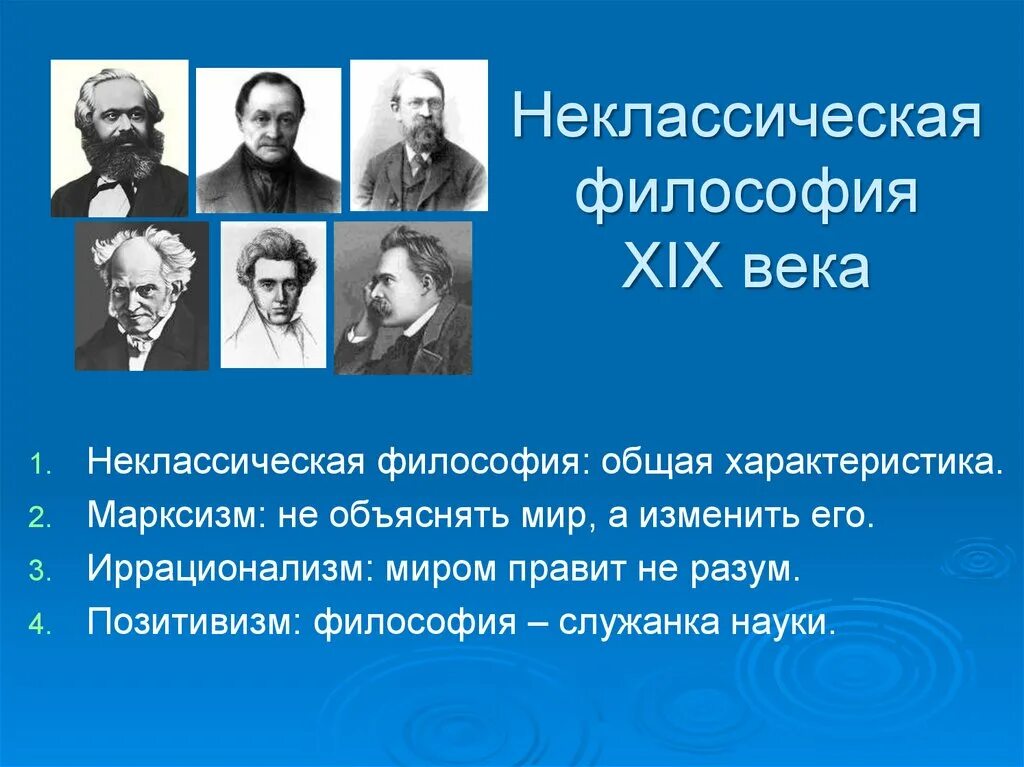 Неклассическая философия XIX века

1. Неклассическая философия: общая характеристика.
2. Марксизм: не объяснять мир, а изменить его.
3. Иррационализм: миром правит не разум.
4. Позитивизм: философия – служанка науки.